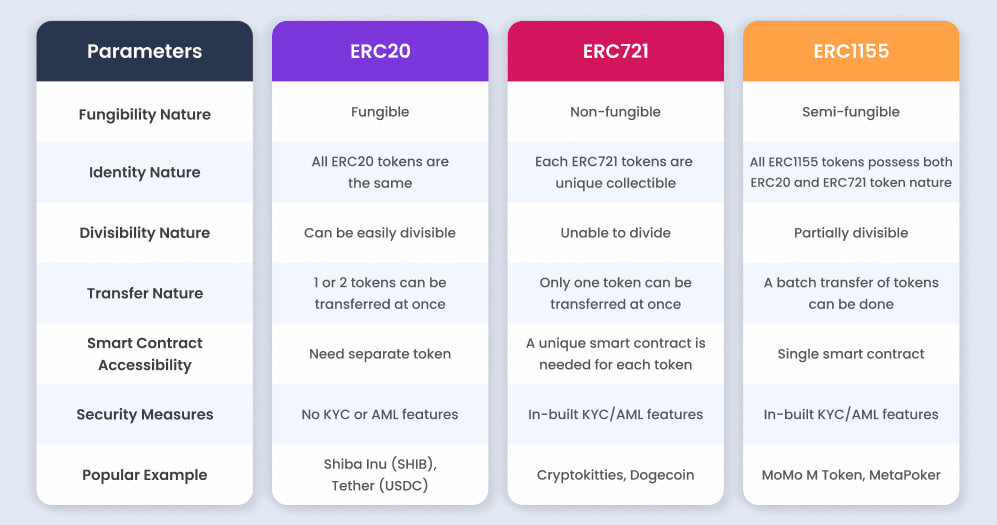 | Parameters | ERC20 | ERC721 | ERC1155 |
|---|---|---|---|
| Fungibility Nature | Fungible | Non-fungible | Semi-fungible |
| Identity Nature | All ERC20 tokens are the same | Each ERC721 tokens are unique collectible | All ERC1155 tokens possess both ERC20 and ERC721 token nature |
| Divisibility Nature | Can be easily divisible | Unable to divide | Partially divisible |
| Transfer Nature | 1 or 2 tokens can be transferred at once | Only one token can be transferred at once | A batch transfer of tokens can be done |
| Smart Contract Accessibility | Need separate token | A unique smart contract is needed for each token | Single smart contract |
| Security Measures | No KYC or AML features | In-built KYC/AML features | In-built KYC/AML features |
| Popular Example | Shiba Inu (SHIB), Tether (USDC) | Cryptokitties, Dogecoin | MoMo M Token, MetaPoker |